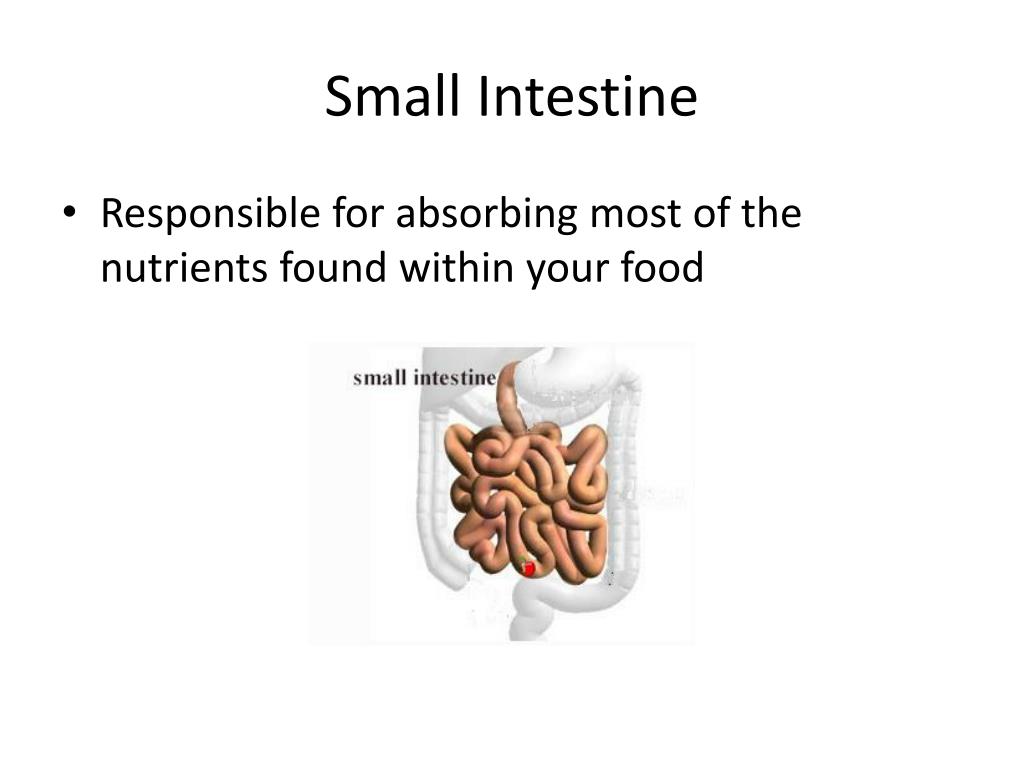 Small Intestine

• Responsible for absorbing most of the nutrients found within your food

small intestine